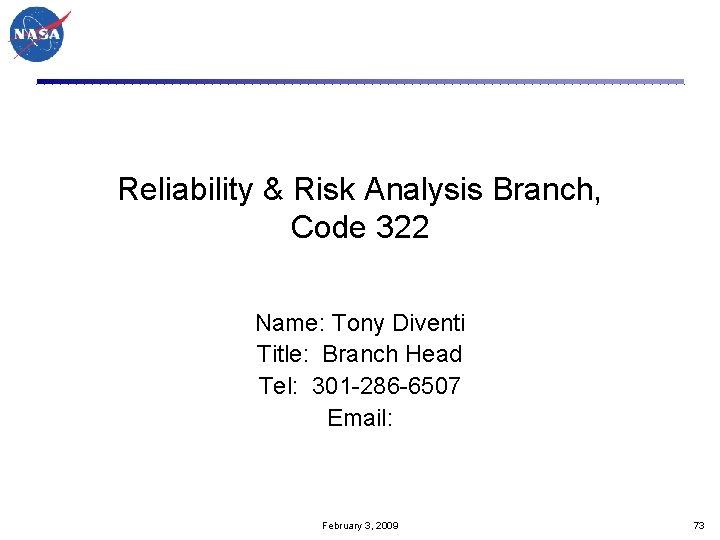 NASA

Reliability & Risk Analysis Branch, Code 322

Name: Tony Diventi
Title: Branch Head
Tel: 301-286-6507
Email:

February 3, 2009

73